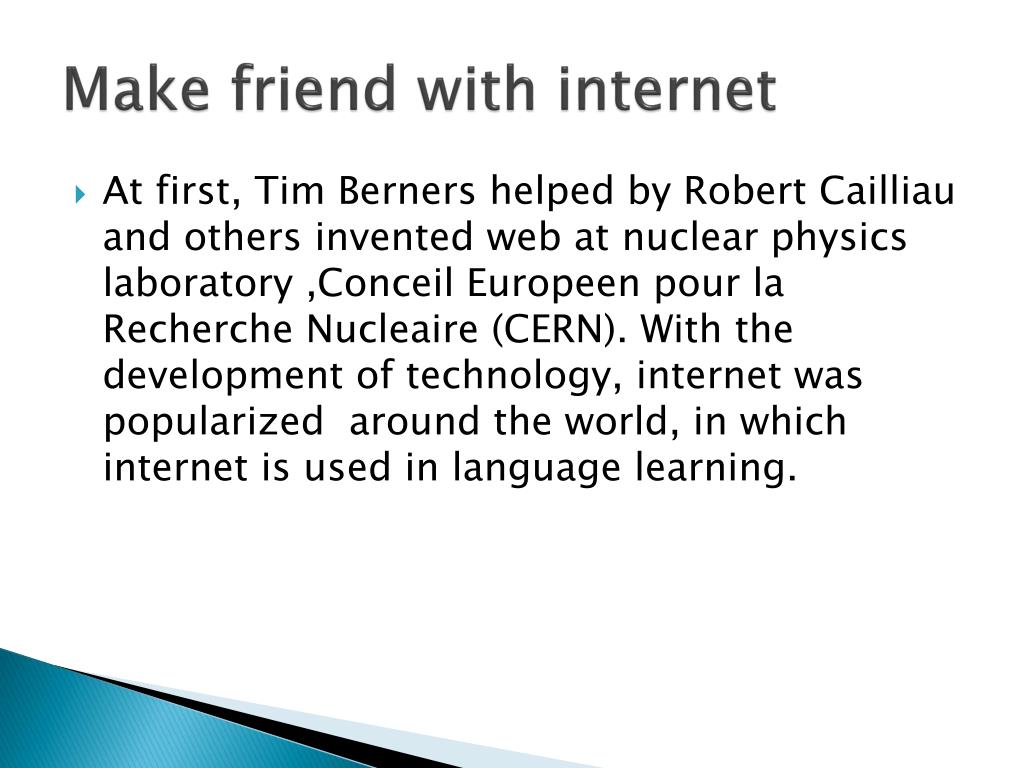 Make friend with internet

At first, Tim Berners helped by Robert Cailliau and others invented web at nuclear physics laboratory ,Conceil Europeen pour la Recherche Nucleaire (CERN). With the development of technology, internet was popularized  around the world, in which internet is used in language learning.